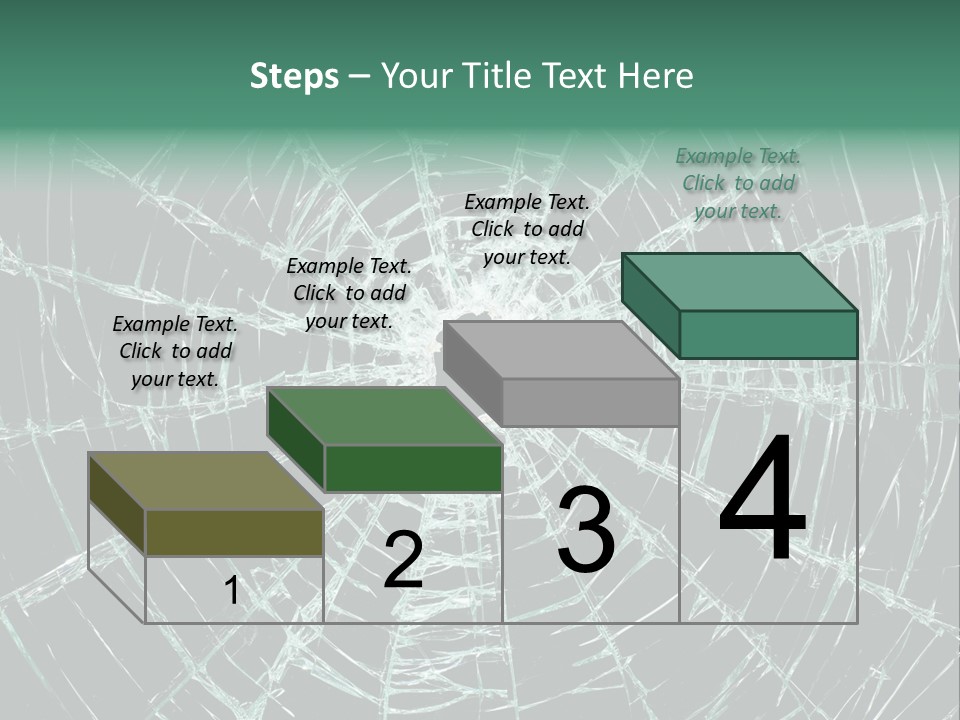 Steps – Your Title Text Here

Example Text. Click to add your text.

Example Text. Click to add your text.

Example Text. Click to add your text.

Example Text. Click to add your text.

1

2

3

4